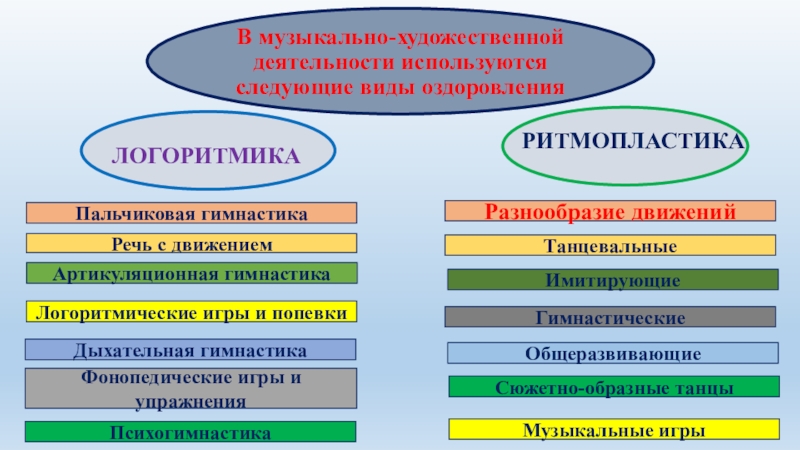 В музыкально-художественной деятельности используются следующие виды оздоровления

ЛОГОРИТМИКА

Пальчиковая гимнастика

Речь с движением

Артикуляционная гимнастика

Логоритмические игры и попевки

Дыхательная гимнастика

Фонопедические игры и упражнения

Психогимнастика

РИТМОПЛАСТИКА

Разнообразие движений

Танцевальные

Имитирующие

Гимнастические

Общеразвивающие

Сюжетно-образные танцы

Музыкальные игры